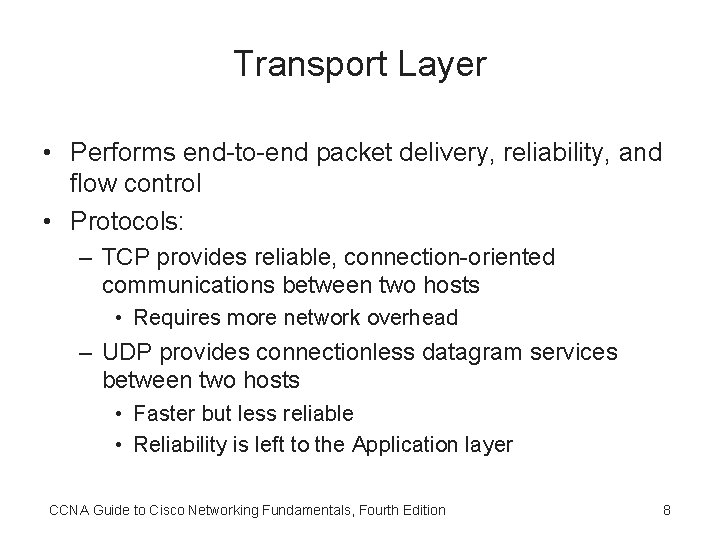 Transport Layer

• Performs end-to-end packet delivery, reliability, and flow control
• Protocols:
– TCP provides reliable, connection-oriented communications between two hosts
• Requires more network overhead
– UDP provides connectionless datagram services between two hosts
• Faster but less reliable
• Reliability is left to the Application layer

CCNA Guide to Cisco Networking Fundamentals, Fourth Edition

8